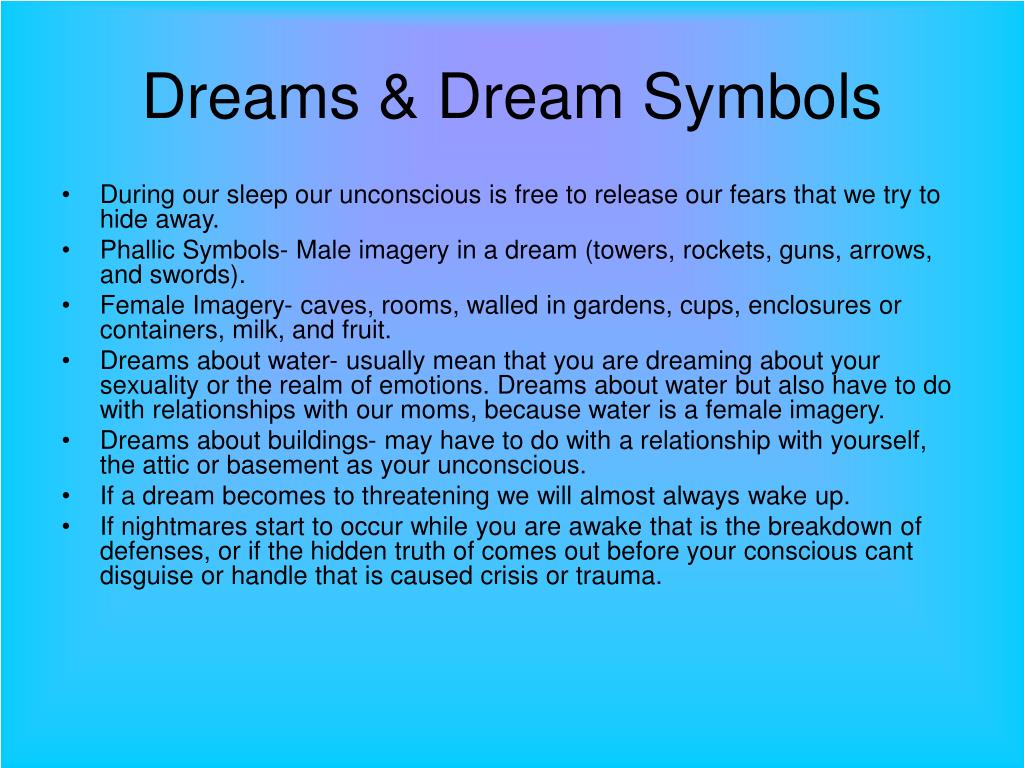 Dreams & Dream Symbols

• During our sleep our unconscious is free to release our fears that we try to hide away.
• Phallic Symbols- Male imagery in a dream (towers, rockets, guns, arrows, and swords).
• Female Imagery- caves, rooms, walled in gardens, cups, enclosures or containers, milk, and fruit.
• Dreams about water- usually mean that you are dreaming about your sexuality or the realm of emotions. Dreams about water but also have to do with relationships with our moms, because water is a female imagery.
• Dreams about buildings- may have to do with a relationship with yourself, the attic or basement as your unconscious.
• If a dream becomes to threatening we will almost always wake up.
• If nightmares start to occur while you are awake that is the breakdown of defenses, or if the hidden truth of comes out before your conscious cant disguise or handle that is caused crisis or trauma.